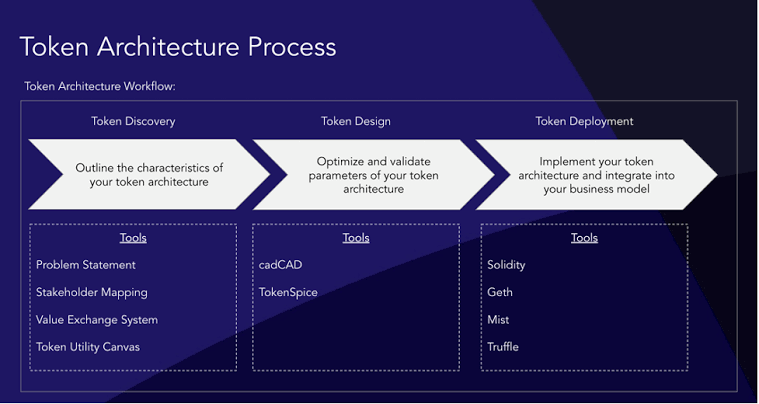 Token Architecture Process

Token Architecture Workflow:

Token Discovery

Outline the characteristics of your token architecture

Tools

Problem Statement

Stakeholder Mapping

Value Exchange System

Token Utility Canvas

Token Design

Optimize and validate parameters of your token architecture

Tools

cadCAD

TokenSpice

Token Deployment

Implement your token architecture and integrate into your business model

Tools

Solidity

Geth

Mist

Truffle